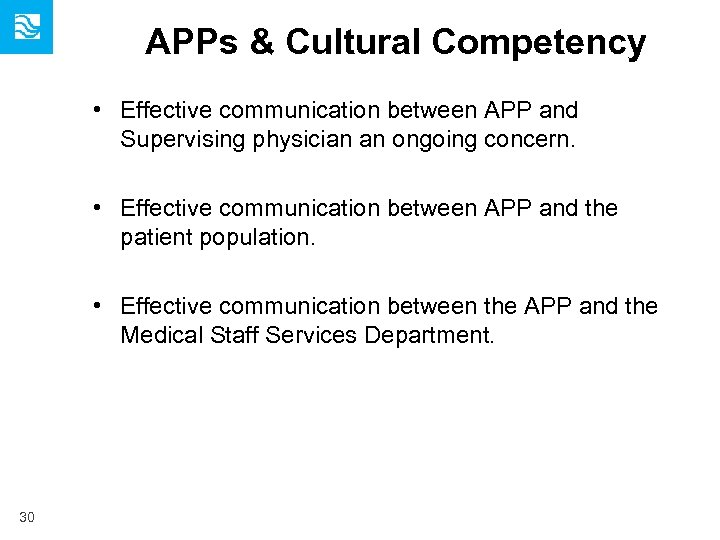 APPs & Cultural Competency

• Effective communication between APP and Supervising physician an ongoing concern.

• Effective communication between APP and the patient population.

• Effective communication between the APP and the Medical Staff Services Department.

30